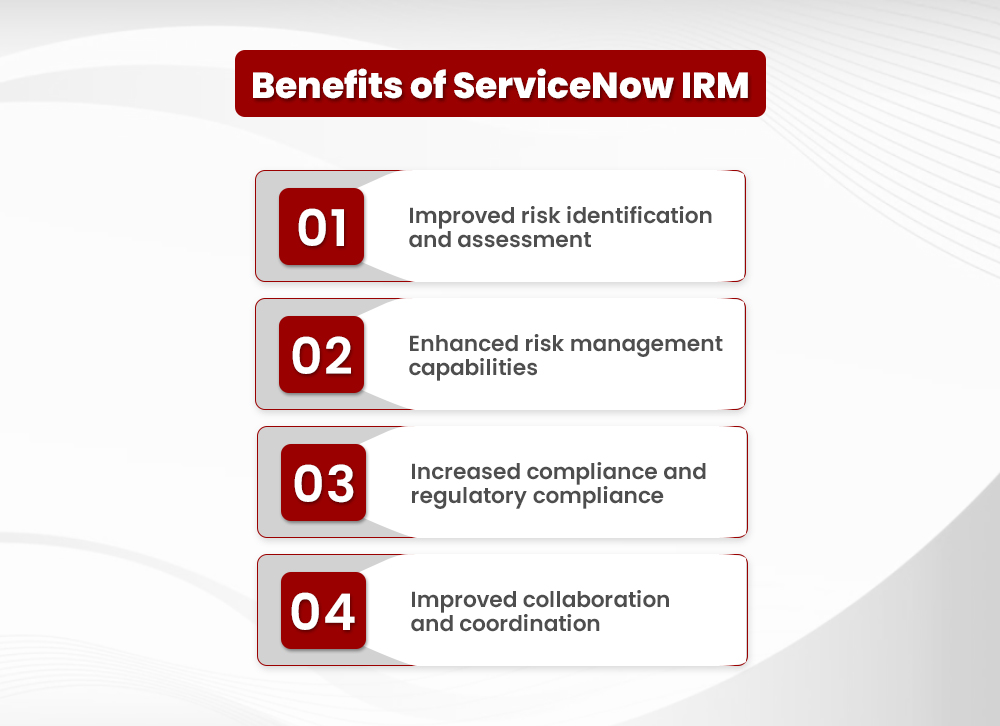 Benefits of ServiceNow IRM

01
Improved risk identification and assessment

02
Enhanced risk management capabilities

03
Increased compliance and regulatory compliance

04
Improved collaboration and coordination